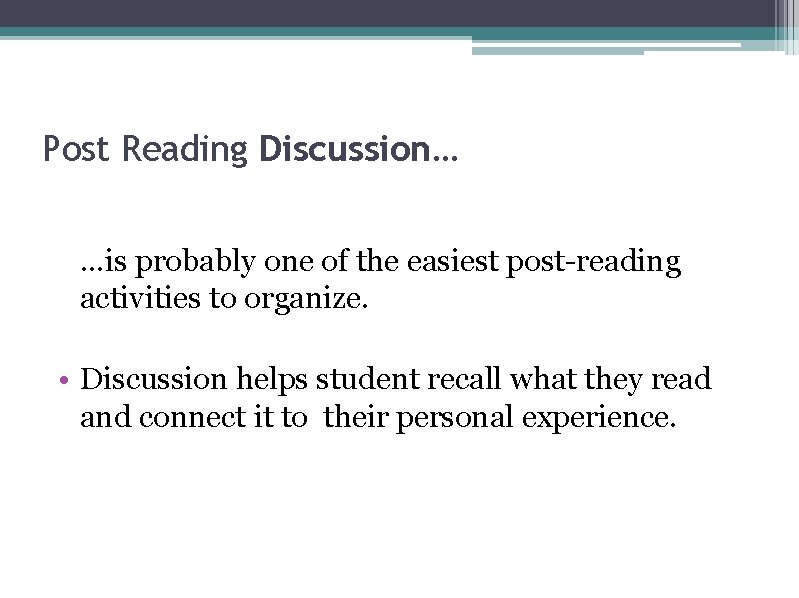 Post Reading Discussion…

…is probably one of the easiest post-reading activities to organize.

• Discussion helps student recall what they read and connect it to their personal experience.